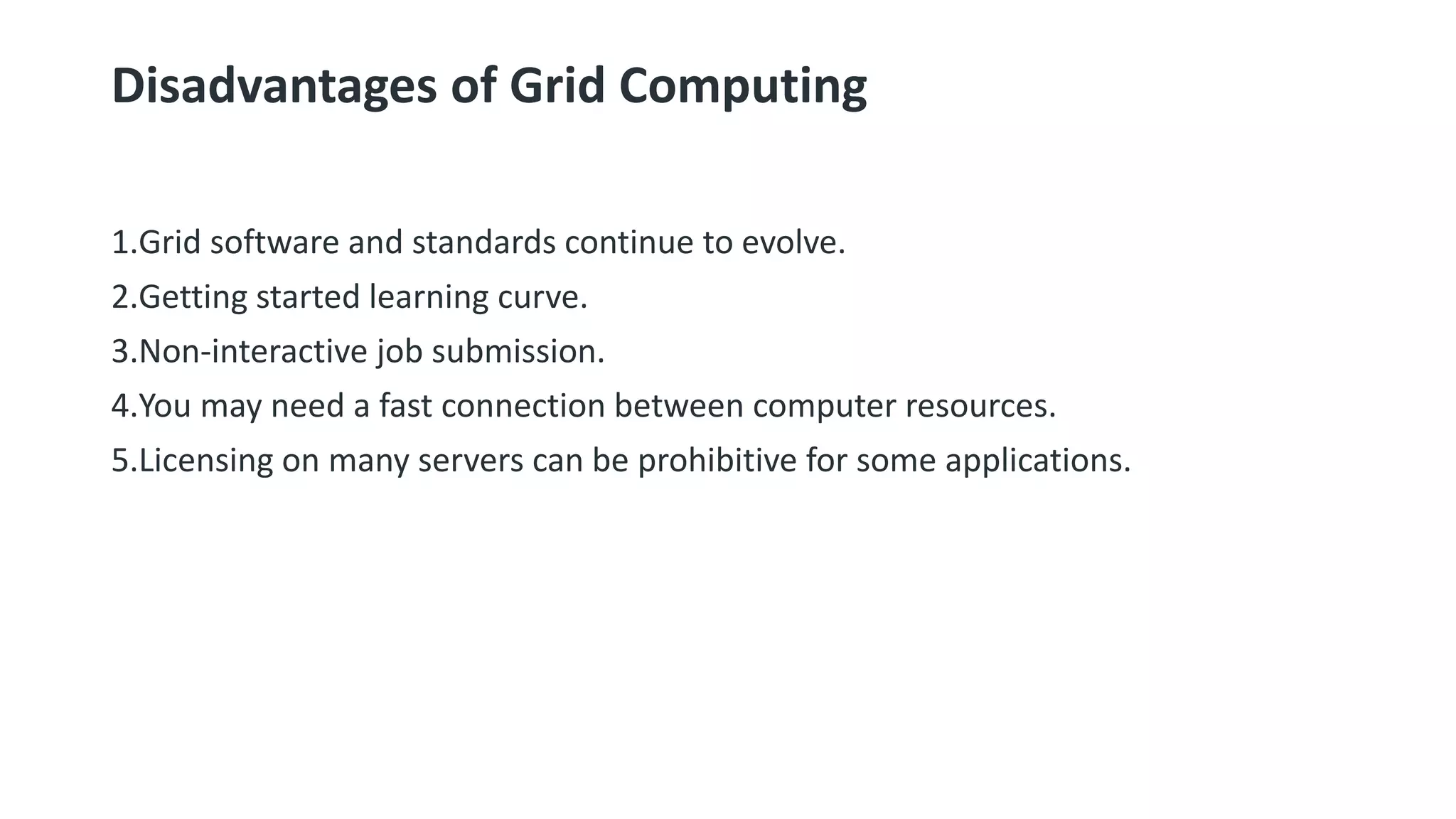 Disadvantages of Grid Computing

1.Grid software and standards continue to evolve.

2.Getting started learning curve.

3.Non-interactive job submission.

4.You may need a fast connection between computer resources.

5.Licensing on many servers can be prohibitive for some applications.